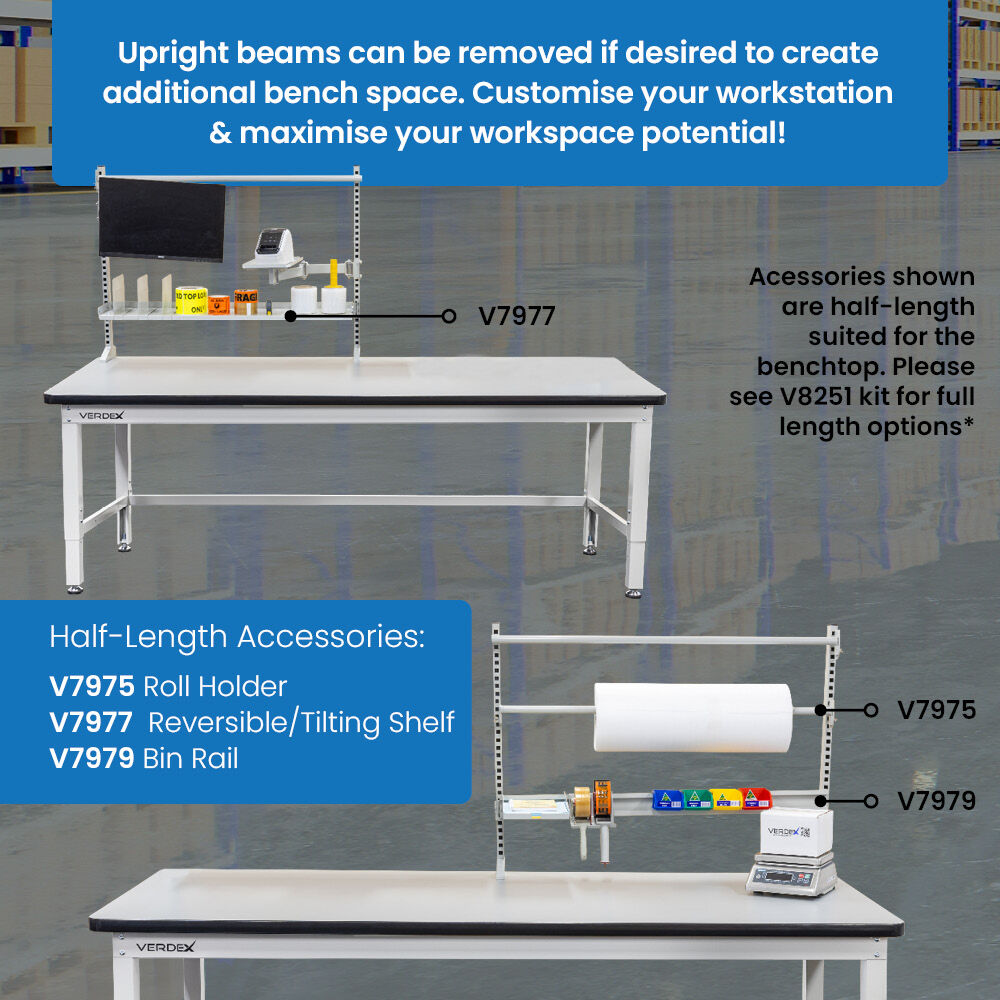 Upright beams can be removed if desired to create additional bench space. Customise your workstation & maximise your workspace potential!

V7977

Acessories shown are half-length suited for the benchtop. Please see V8251 kit for full length options*

VERDEX

Half-Length Accessories:
V7975 Roll Holder
V7977 Reversible/Tilting Shelf
V7979 Bin Rail

V7975

V7979

VERDEX

VERDEX